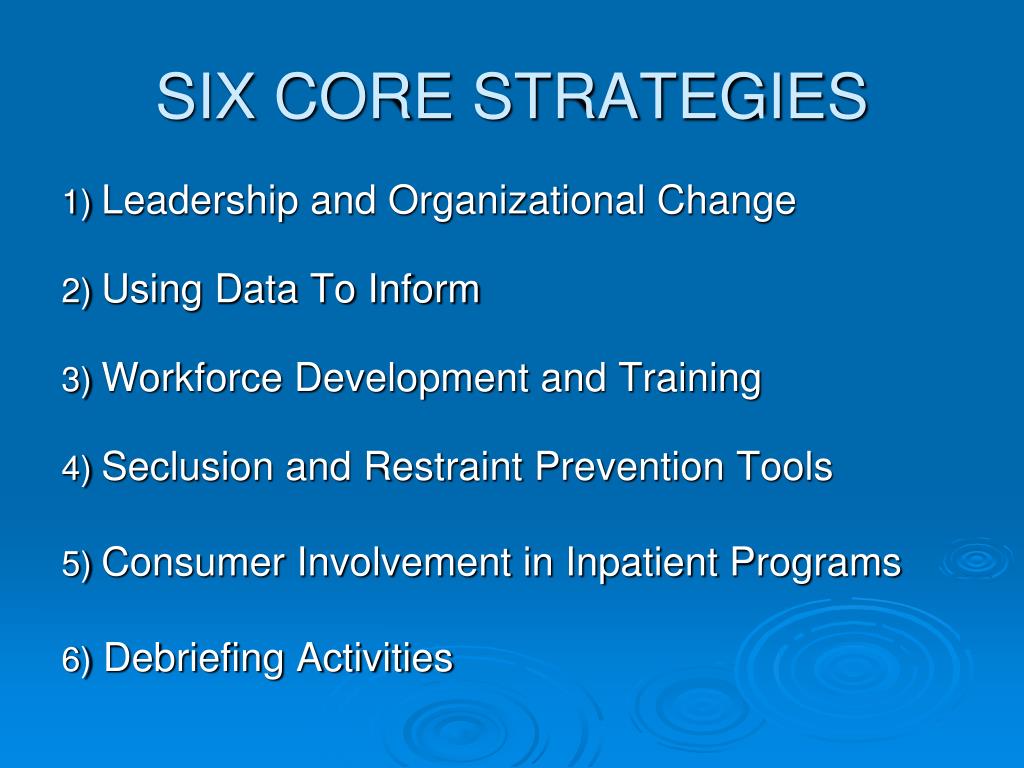 SIX CORE STRATEGIES

1) Leadership and Organizational Change

2) Using Data To Inform

3) Workforce Development and Training

4) Seclusion and Restraint Prevention Tools

5) Consumer Involvement in Inpatient Programs

6) Debriefing Activities